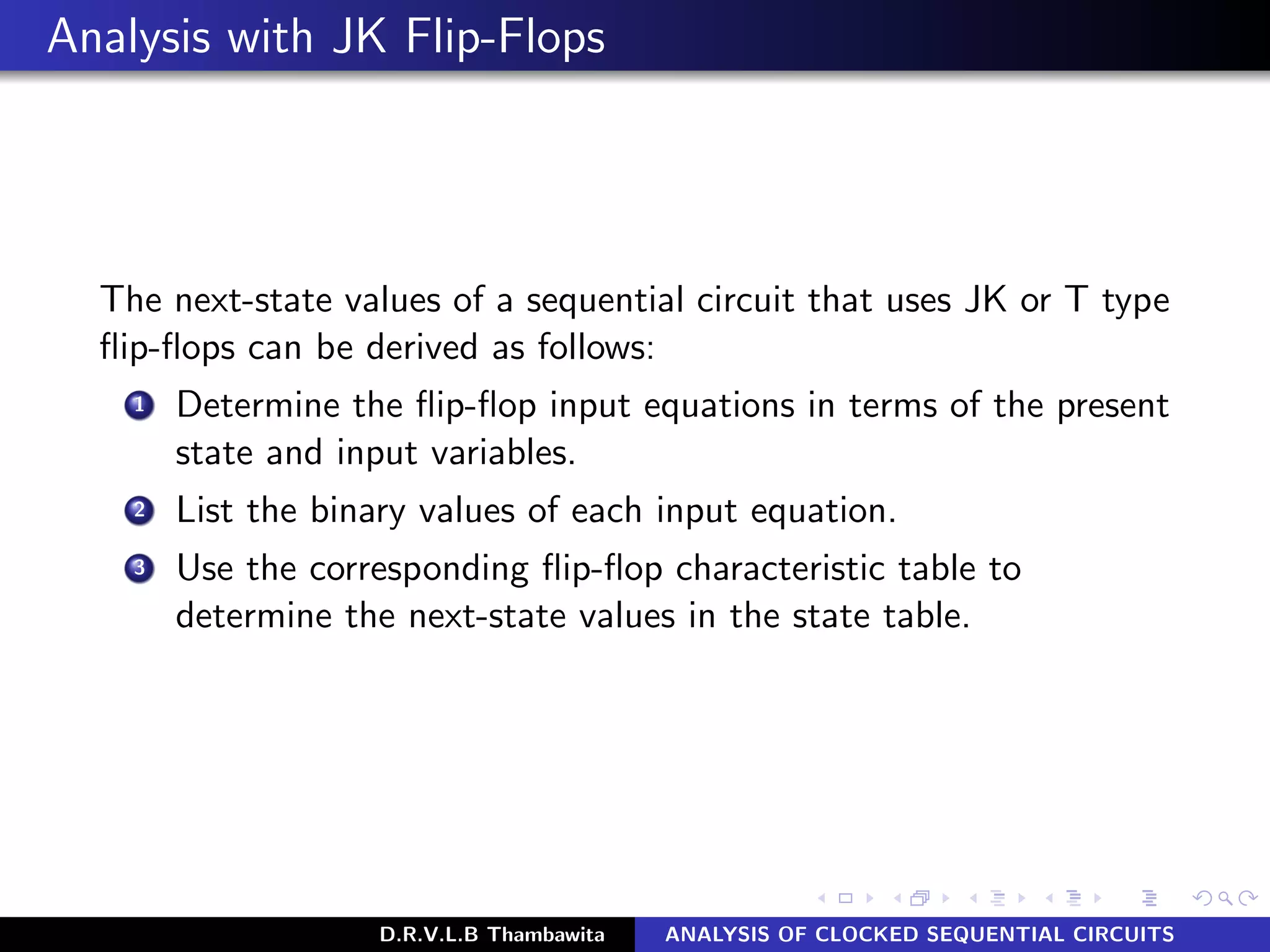 Analysis with JK Flip-Flops

The next-state values of a sequential circuit that uses JK or T type flip-flops can be derived as follows:

1 Determine the flip-flop input equations in terms of the present state and input variables.

2 List the binary values of each input equation.

3 Use the corresponding flip-flop characteristic table to determine the next-state values in the state table.

D.R.V.L.B Thambawita ANALYSIS OF CLOCKED SEQUENTIAL CIRCUITS